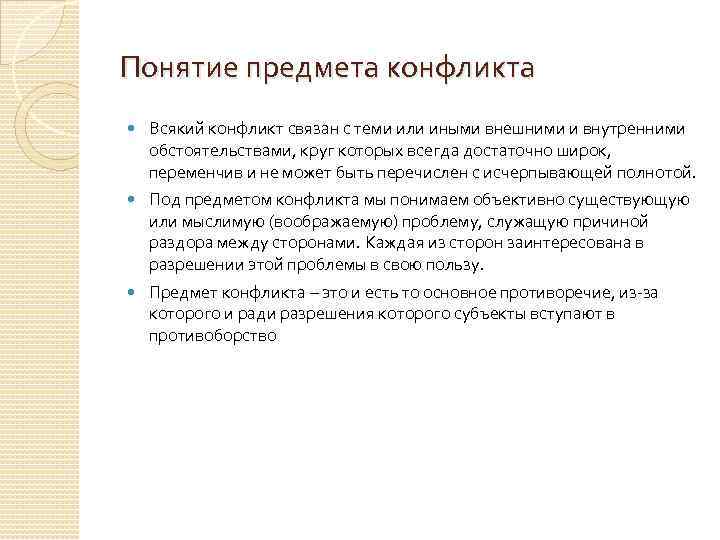 Понятие предмета конфликта

Всякий конфликт связан с теми или иными внешними и внутренними обстоятельствами, круг которых всегда достаточно широк, переменчив и не может быть перечислен с исчерпывающей полнотой.

Под предметом конфликта мы понимаем объективно существующую или мыслимую (воображаемую) проблему, служащую причиной раздора между сторонами. Каждая из сторон заинтересована в разрешении этой проблемы в свою пользу.

Предмет конфликта – это и есть то основное противоречие, из-за которого и ради разрешения которого субъекты вступают в противоборство